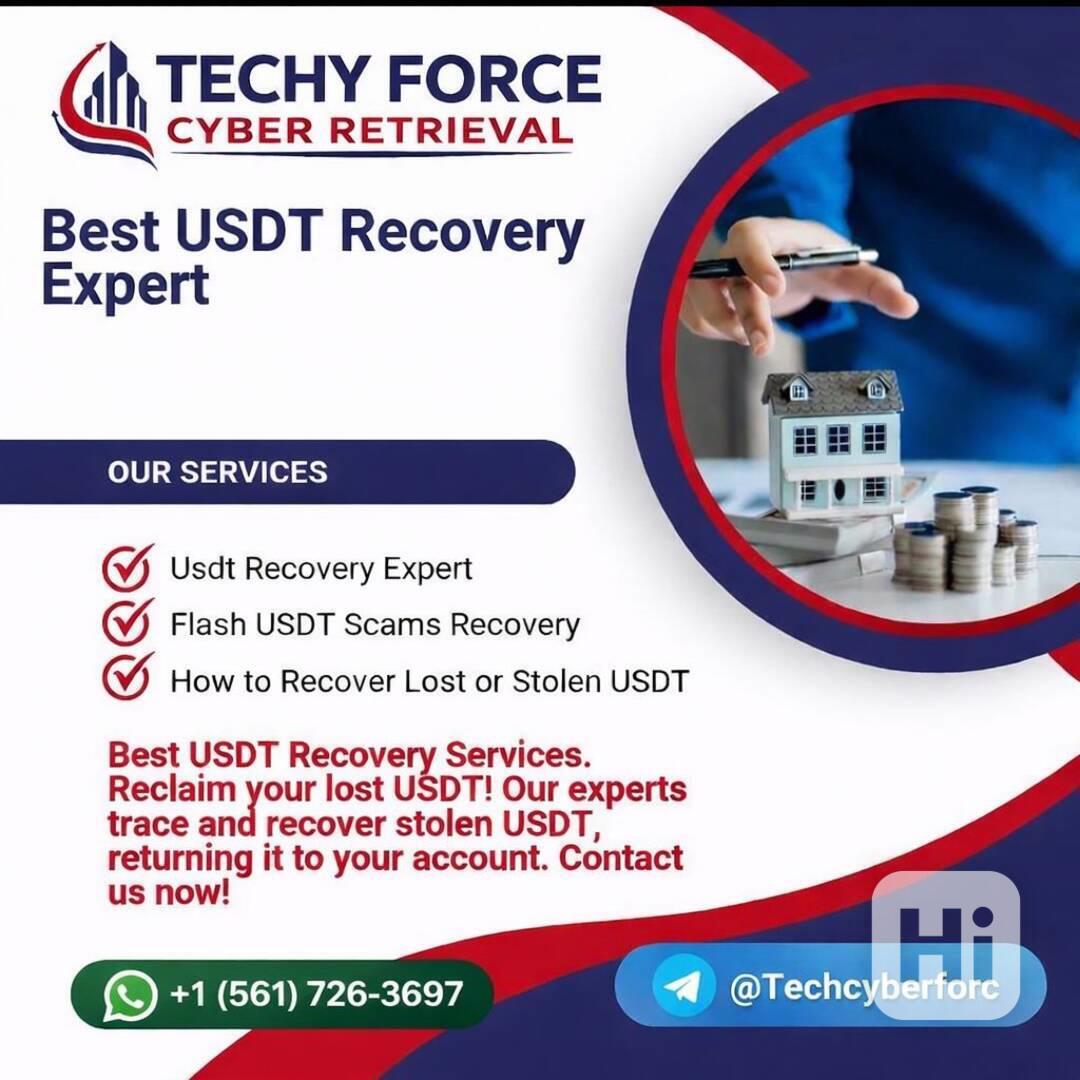 TECHY FORCE
CYBER RETRIEVAL

Best USDT Recovery Expert

OUR SERVICES

Usdt Recovery Expert
Flash USDT Scams Recovery
How to Recover Lost or Stolen USDT

Best USDT Recovery Services. Reclaim your lost USDT! Our experts trace and recover stolen USDT, returning it to your account. Contact us now!

+1 (561) 726-3697

@Techcyberforc

Hi